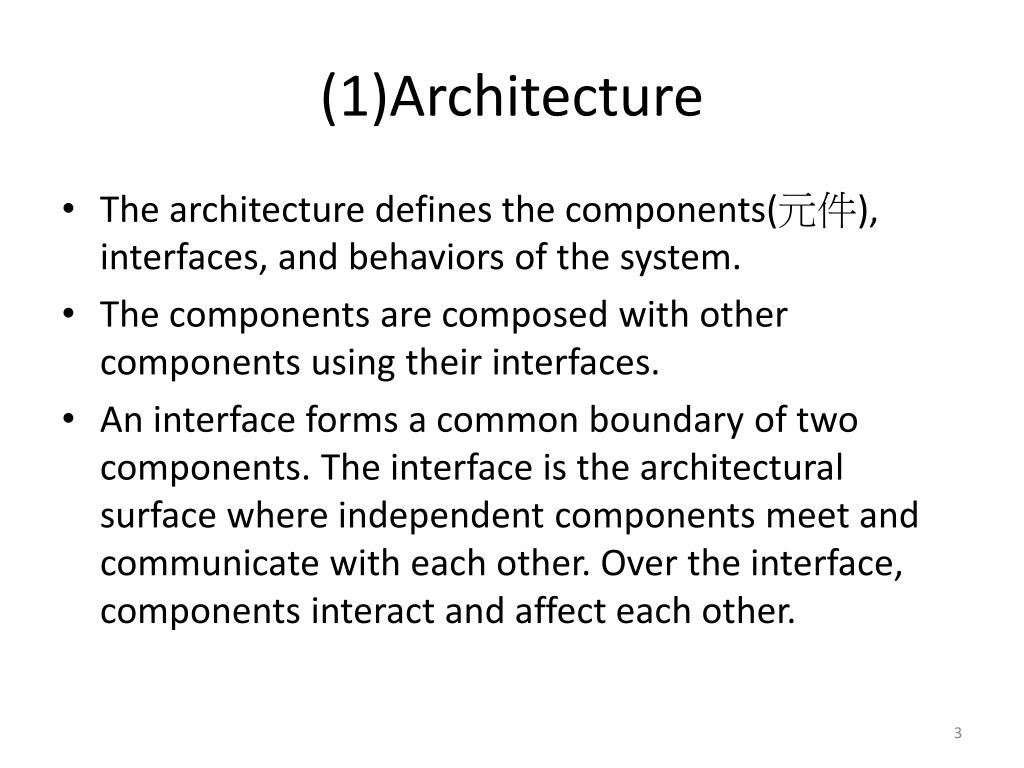 (1)Architecture

• The architecture defines the components(元件), interfaces, and behaviors of the system.
• The components are composed with other components using their interfaces.
• An interface forms a common boundary of two components. The interface is the architectural surface where independent components meet and communicate with each other. Over the interface, components interact and affect each other.

3